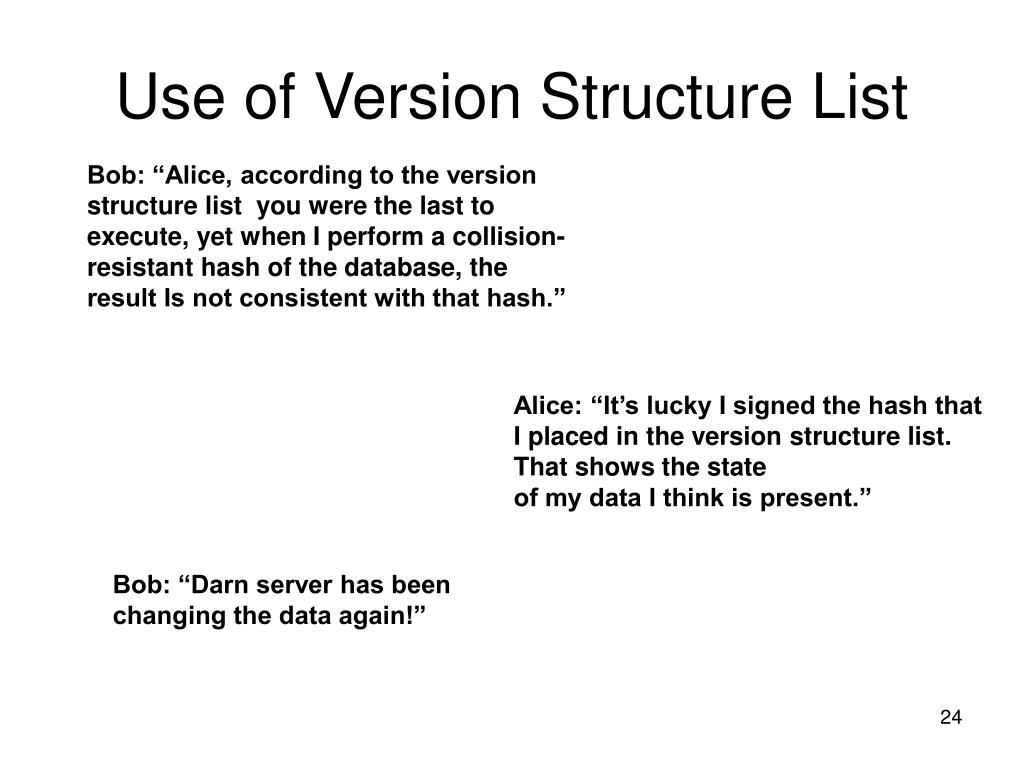 Use of Version Structure List

Bob: “Alice, according to the version structure list you were the last to execute, yet when I perform a collision-resistant hash of the database, the result Is not consistent with that hash.”

Alice: “It’s lucky I signed the hash that I placed in the version structure list. That shows the state of my data I think is present.”

Bob: “Darn server has been changing the data again!”

24